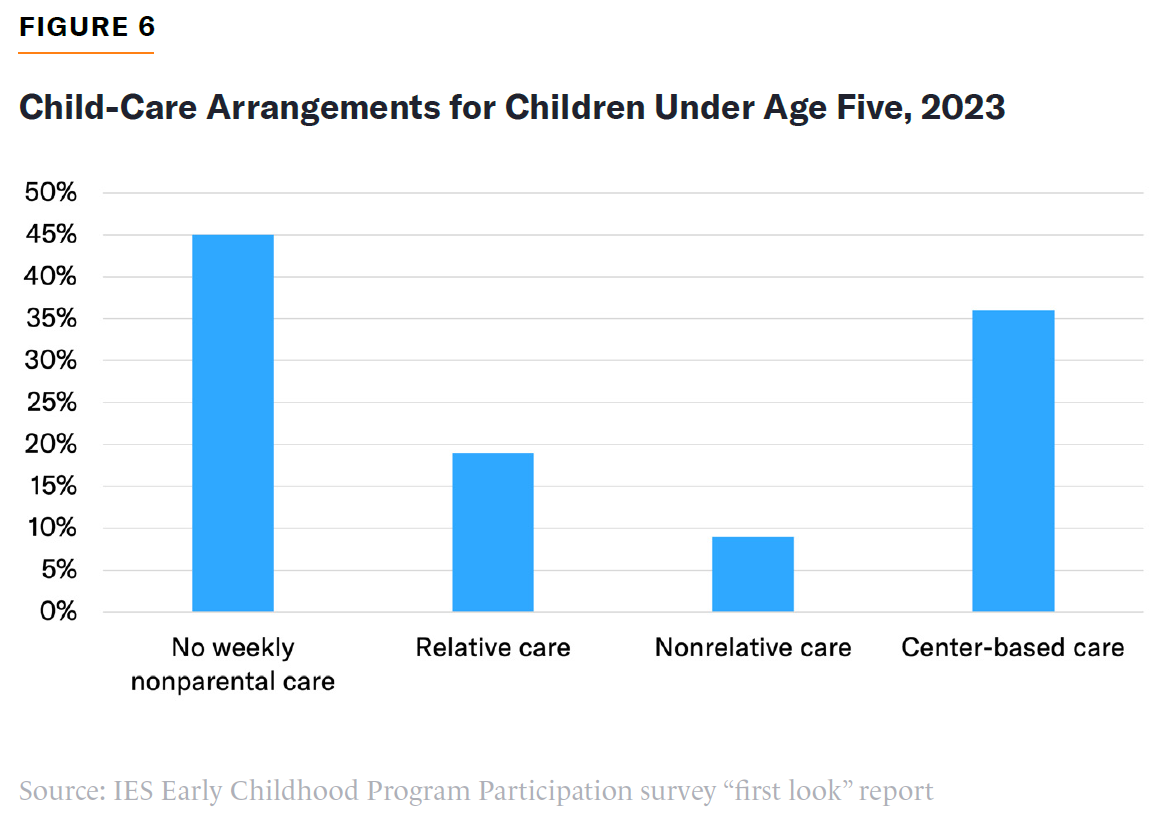 FIGURE 6

Child-Care Arrangements for Children Under Age Five, 2023

50%
45%
40%
35%
30%
25%
20%
15%
10%
5%
0%

No weekly nonparental care
Relative care
Nonrelative care
Center-based care

Source: IES Early Childhood Program Participation survey “first look” report